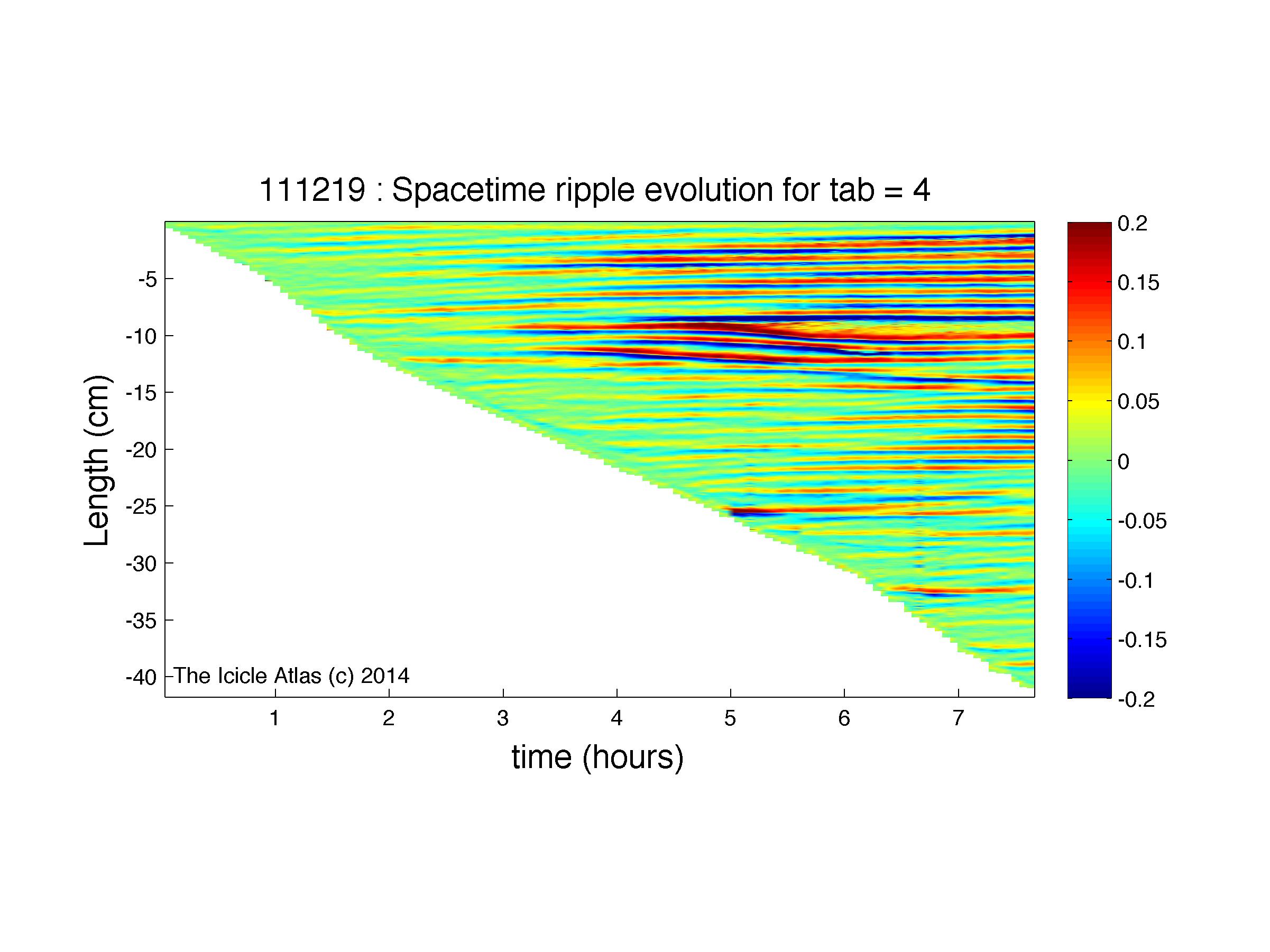 111219 : Spacetime ripple evolution for tab = 4

Length (cm)

-5
-10
-15
-20
-25
-30
-35
-40

The Icicle Atlas (c) 2014

1 2 3 4 5 6 7

time (hours)

0.2
0.15
0.1
0.05
0
-0.05
-0.1
-0.15
-0.2